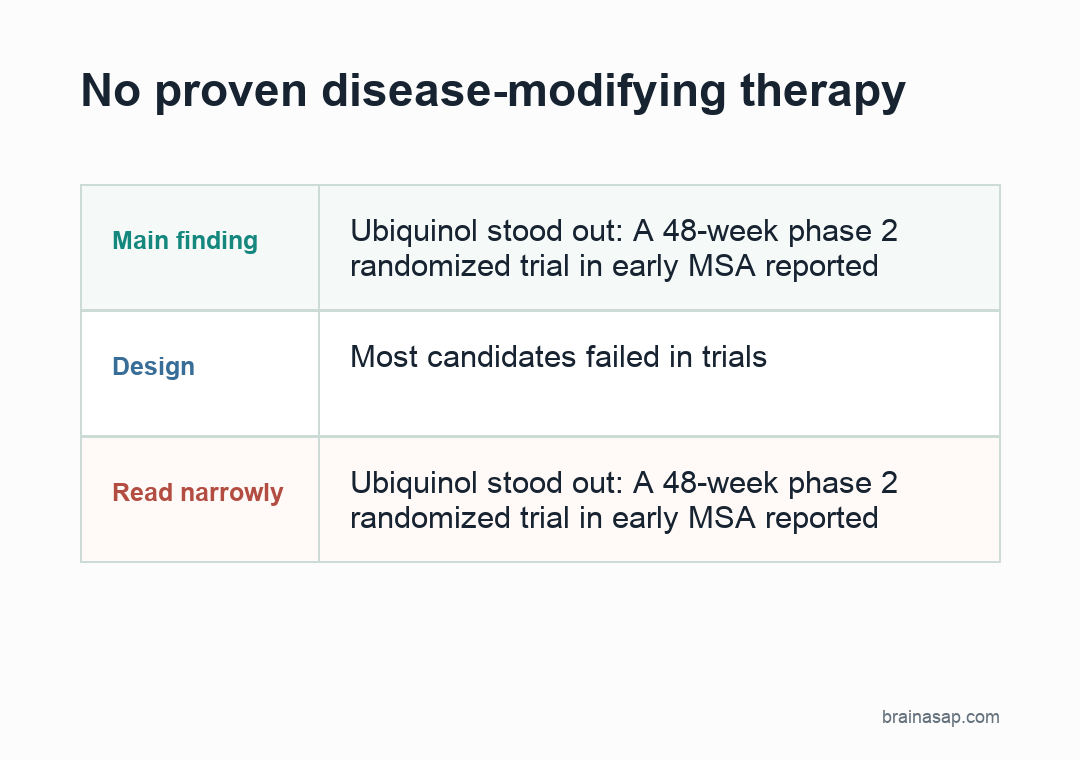 No proven disease-modifying therapy

| Main finding | Ubiquinol stood out: A 48-week phase 2 randomized trial in early MSA reported |
|---|---|
| Design | Most candidates failed in trials |
| Read narrowly | Ubiquinol stood out: A 48-week phase 2 randomized trial in early MSA reported |

brainasap.com